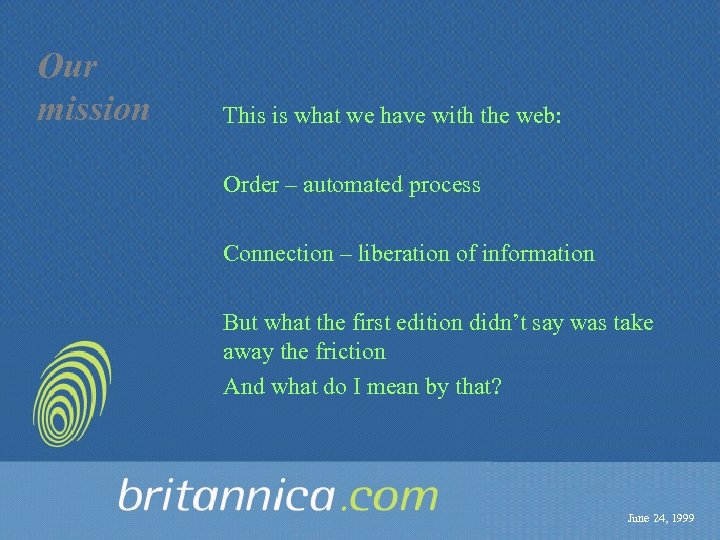 Our mission

This is what we have with the web:

Order – automated process

Connection – liberation of information

But what the first edition didn't say was take away the friction

And what do I mean by that?

britannica.com

June 24, 1999